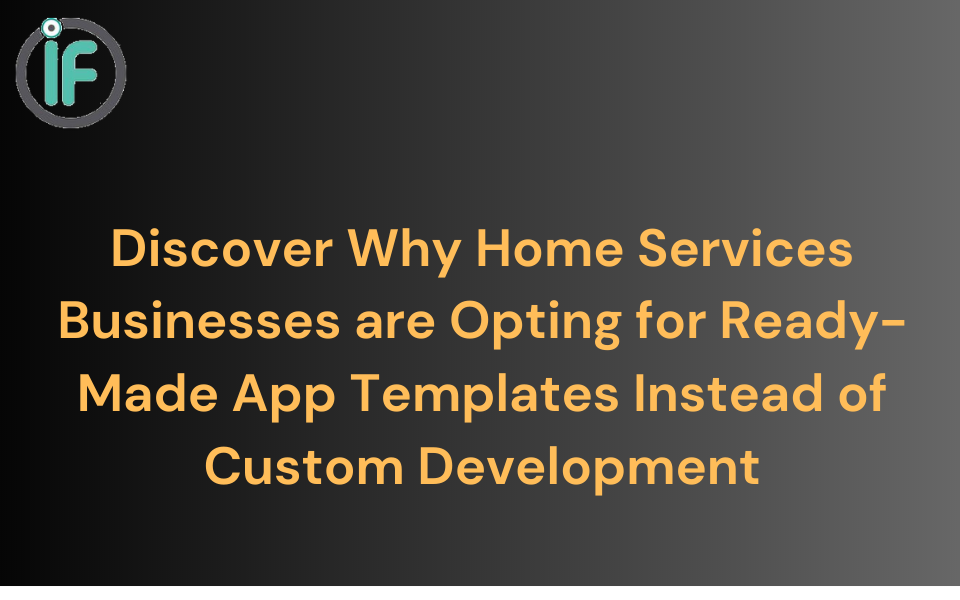 iF

Discover Why Home Services Businesses are Opting for Ready-Made App Templates Instead of Custom Development